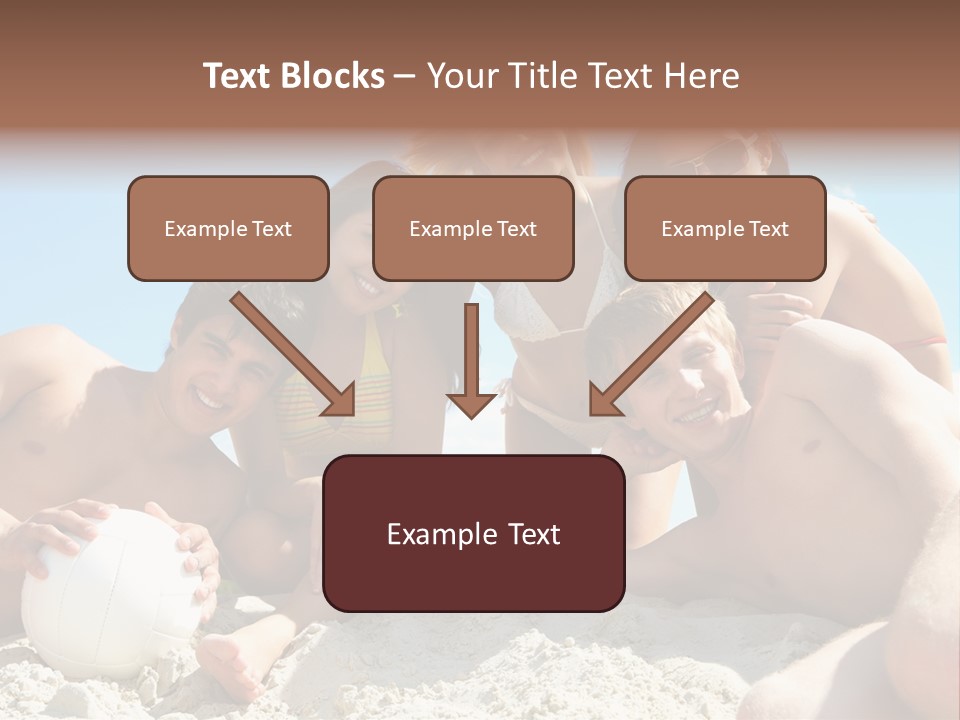 Text Blocks – Your Title Text Here

Example Text

Example Text

Example Text

Example Text